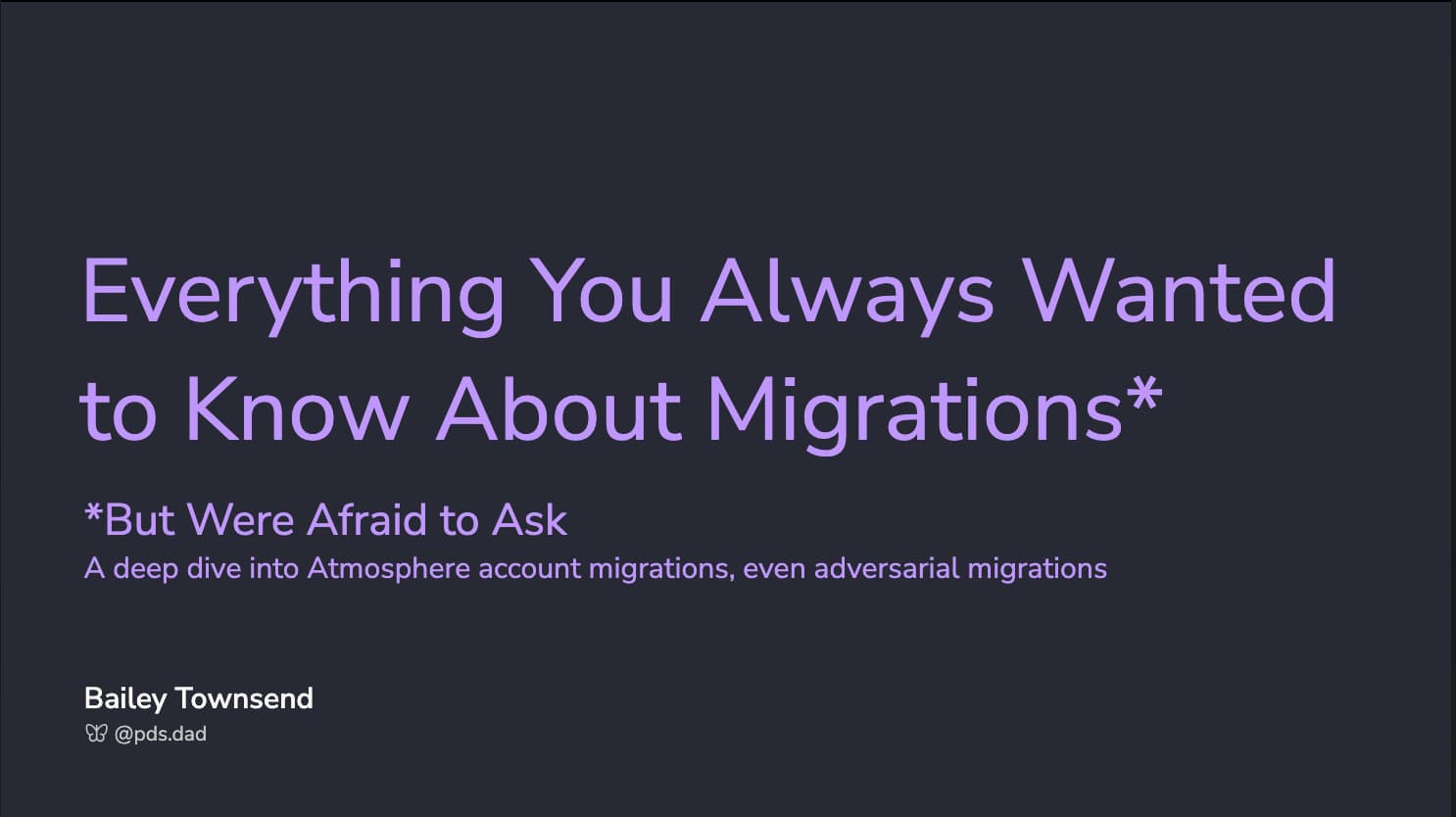 Everything You Always Wanted to Know About Migrations*

*But Were Afraid to Ask
A deep dive into Atmosphere account migrations, even adversarial migrations

Bailey Townsend
@pds.dad